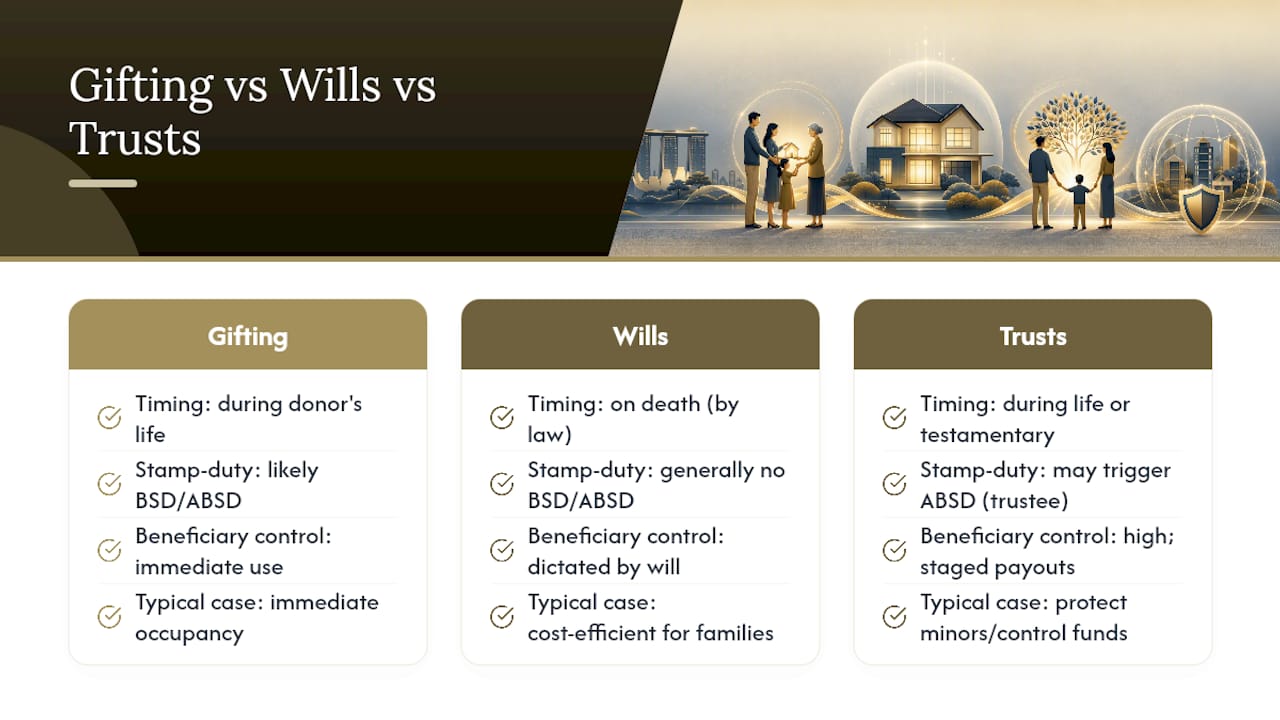 Gifting vs Wills vs Trusts

Gifting

Timing: during donor's life

Stamp-duty: likely BSD/ABSD

Beneficiary control: immediate use

Typical case: immediate occupancy

Wills

Timing: on death (by law)

Stamp-duty: generally no BSD/ABSD

Beneficiary control: dictated by will

Typical case: cost-efficient for families

Trusts

Timing: during life or testamentary

Stamp-duty: may trigger ABSD (trustee)

Beneficiary control: high; staged payouts

Typical case: protect minors/control funds